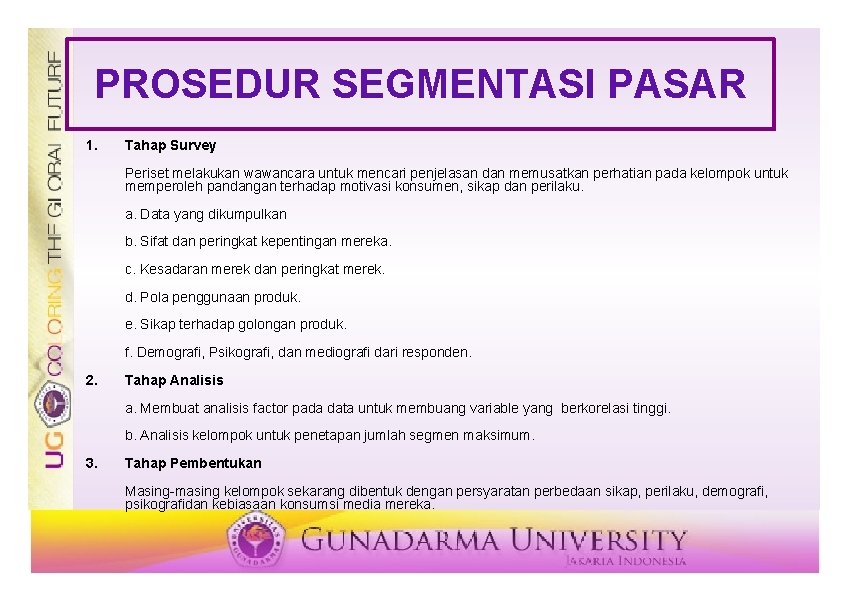 UG COLORING THE GLOBAL FUTURE

PROSEDUR SEGMENTASI PASAR

1. Tahap Survey

Periset melakukan wawancara untuk mencari penjelasan dan memusatkan perhatian pada kelompok untuk memperoleh pandangan terhadap motivasi konsumen, sikap dan perilaku.

a. Data yang dikumpulkan

b. Sifat dan peringkat kepentingan mereka.

c. Kesadaran merek dan peringkat merek.

d. Pola penggunaan produk.

e. Sikap terhadap golongan produk.

f. Demografi, Psikografi, dan mediografi dari responden.

2. Tahap Analisis

a. Membuat analisis factor pada data untuk membuang variable yang berkorelasi tinggi.

b. Analisis kelompok untuk penetapan jumlah segmen maksimum.

3. Tahap Pembentukan

Masing-masing kelompok sekarang dibentuk dengan persyaratan perbedaan sikap, perilaku, demografi, psikografidan kebiasaan konsumsi media mereka.

GUNADARMA UNIVERSITY
JAKARTA INDONESIA